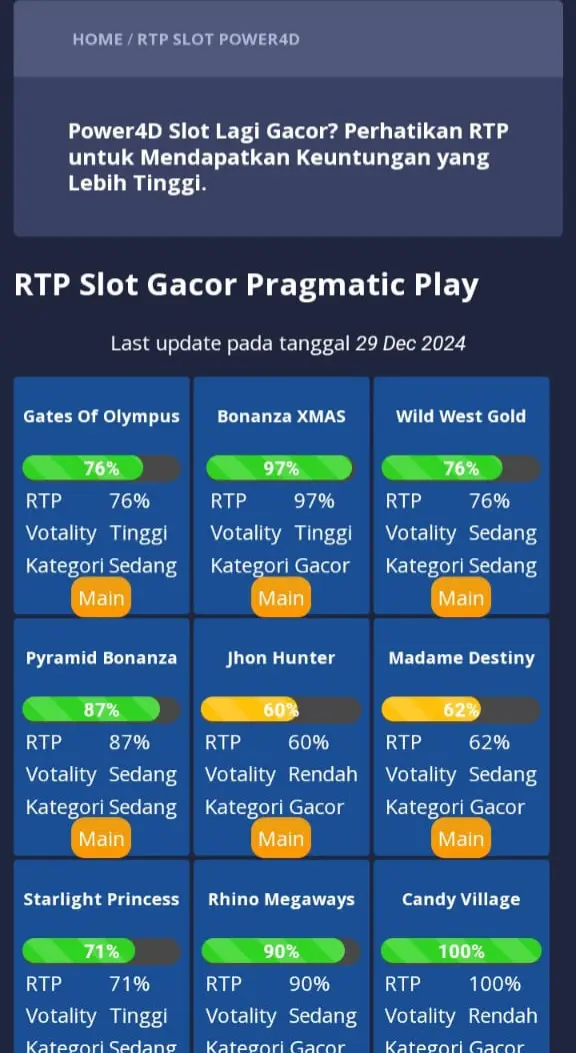 HOME / RTP SLOT POWER4D

Power4D Slot Lagi Gacor? Perhatikan RTP untuk Mendapatkan Keuntungan yang Lebih Tinggi.

RTP Slot Gacor Pragmatic Play

Last update pada tanggal 29 Dec 2024

Gates Of Olympus
76%
RTP 76%
Votality Tinggi
Kategori Sedang
Main

Bonanza XMAS
97%
RTP 97%
Votality Tinggi
Kategori Gacor
Main

Wild West Gold
76%
RTP 76%
Votality Sedang
Kategori Sedang
Main

Pyramid Bonanza
87%
RTP 87%
Votality Sedang
Kategori Sedang
Main

Jhon Hunter
60%
RTP 60%
Votality Rendah
Kategori Gacor
Main

Madame Destiny
62%
RTP 62%
Votality Sedang
Kategori Gacor
Main

Starlight Princess
71%
RTP 71%
Votality Tinggi
Kategori Sedang

Rhino Megaways
90%
RTP 90%
Votality Sedang
Kategori Gacor

Candy Village
100%
RTP 100%
Votality Rendah
Kategori Gacor